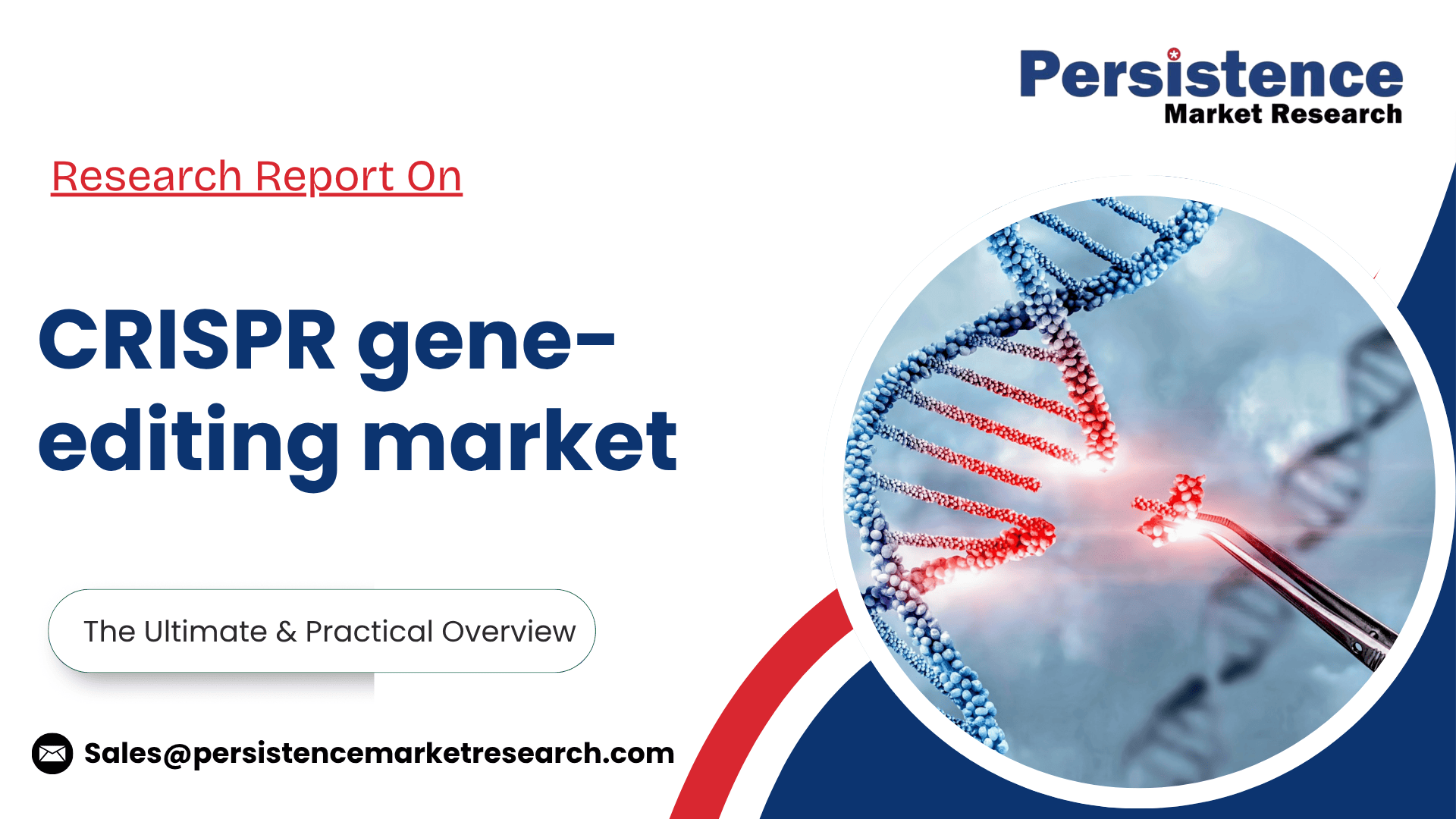 Persistence
Market Research

Research Report On

CRISPR gene-editing market

The Ultimate & Practical Overview

Sales@persistencemarketresearch.com